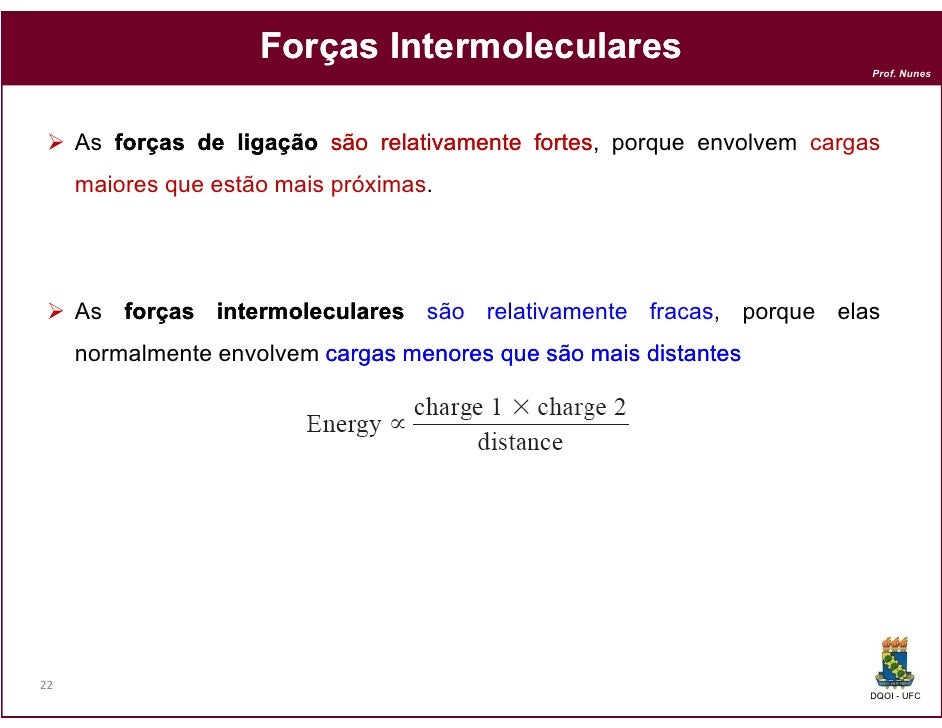 Forças Intermoleculares

Prof. Nunes

➢ As forças de ligação são relativamente fortes, porque envolvem cargas maiores que estão mais próximas.

➢ As forças intermoleculares são relativamente fracas, porque elas normalmente envolvem cargas menores que são mais distantes

$\text{Energy} \propto \frac{\text{charge 1} \times \text{charge 2}}{\text{distance}}$

22

DQOI - UFC